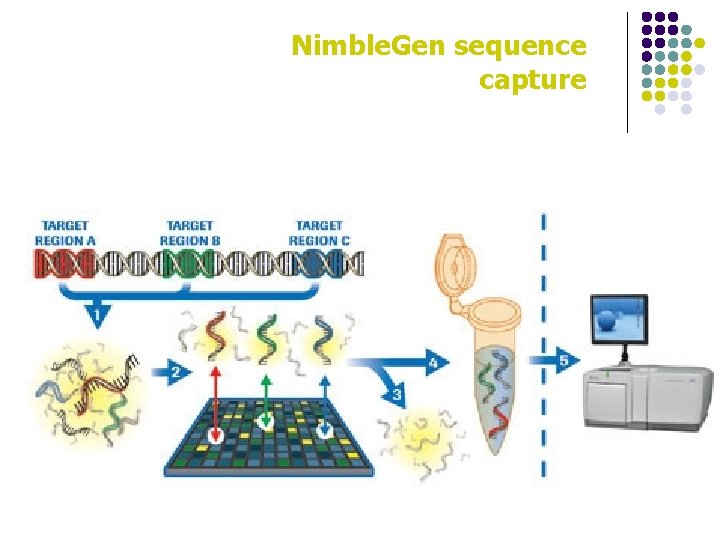 NimbleGen sequence capture

TARGET REGION A

TARGET REGION B

TARGET REGION C

1

2

3

4

5